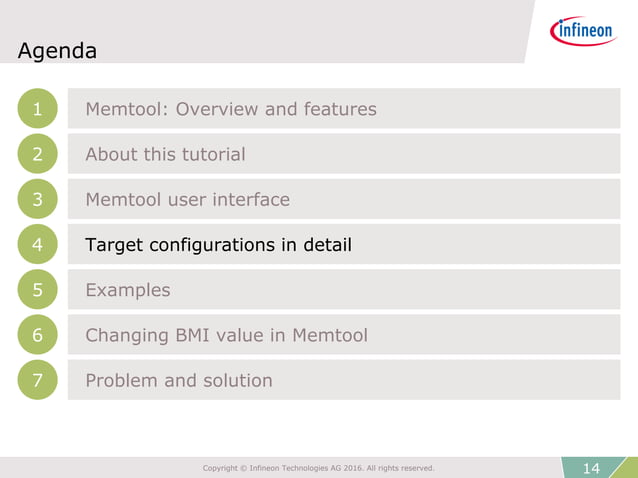 Agenda

infineon

1 Memtool: Overview and features

2 About this tutorial

3 Memtool user interface

4 Target configurations in detail

5 Examples

6 Changing BMI value in Memtool

7 Problem and solution

Copyright © Infineon Technologies AG 2016. All rights reserved.

14